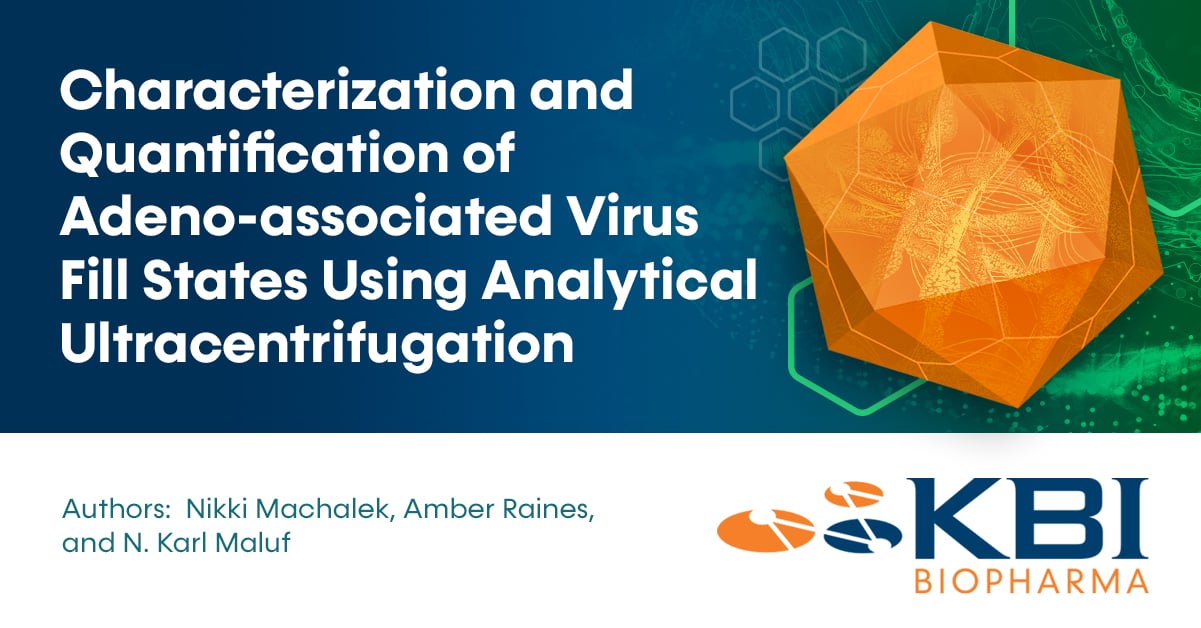 Characterization and Quantification of Adeno-associated Virus Fill States Using Analytical Ultracentrifugation

Authors: Nikki Machalek, Amber Raines, and N. Karl Maluf

KBI
BIOPHARMA